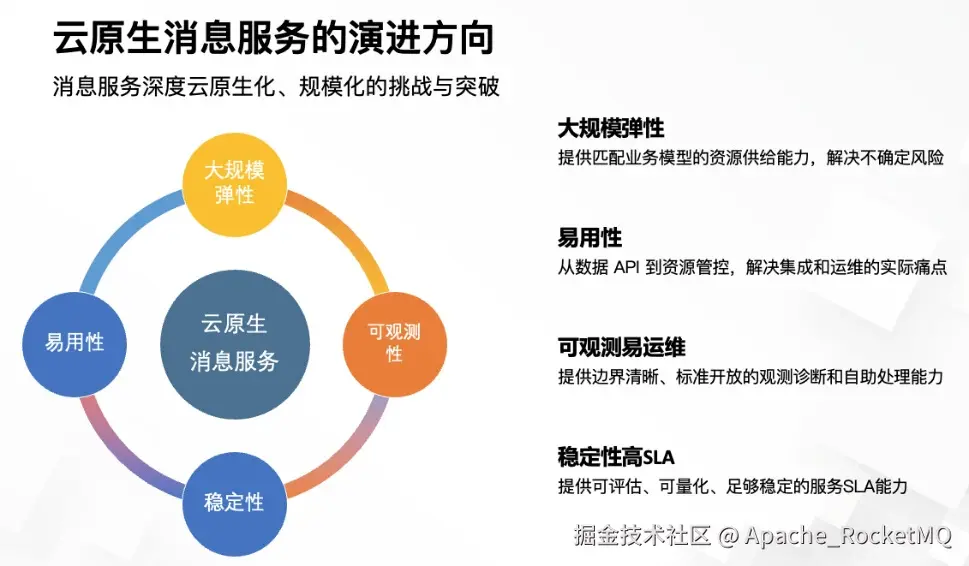 云原生消息服务的演进方向

消息服务深度云原生化、规模化的挑战与突破

大规模弹性

易用性

云原生消息服务

可观测性

稳定性

大规模弹性
提供匹配业务模型的资源供给能力，解决不确定风险

易用性
从数据 API 到资源管控，解决集成和运维的实际痛点

可观测易运维
提供边界清晰、标准开放的观测诊断和自助处理能力

稳定性高SLA
提供可评估、可量化、足够稳定的服务SLA能力

掘金技术社区 @ Apache_RocketMQ